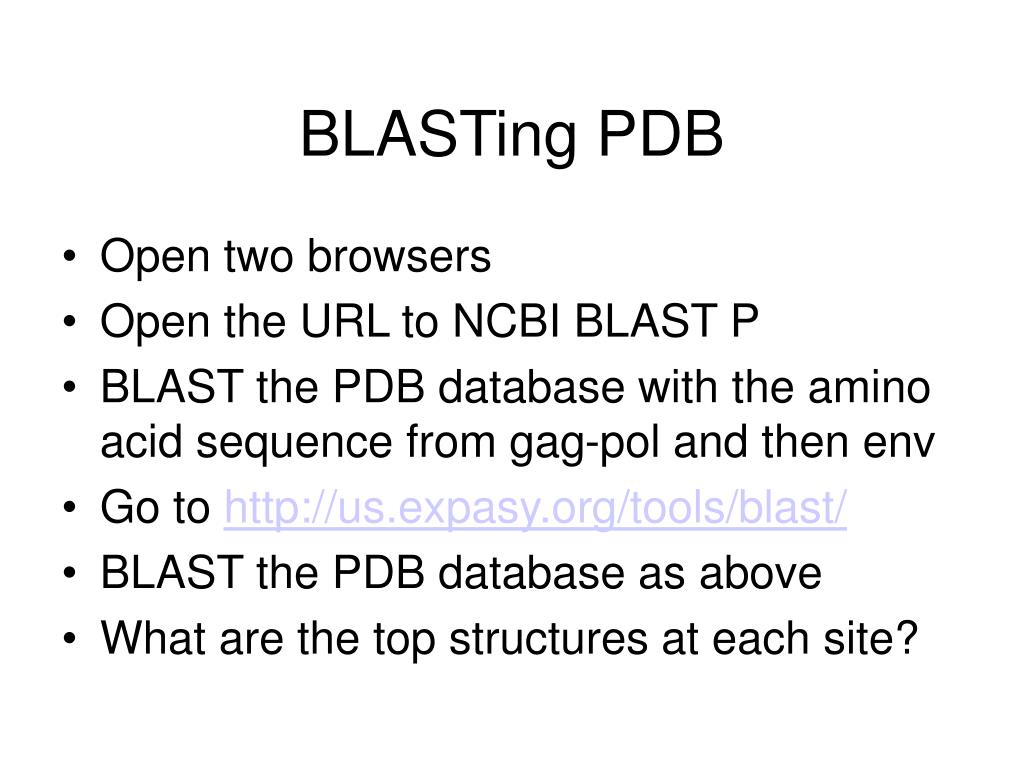 BLASTing PDB

• Open two browsers
• Open the URL to NCBI BLAST P
• BLAST the PDB database with the amino acid sequence from gag-pol and then env
• Go to http://us.expasy.org/tools/blast/
• BLAST the PDB database as above
• What are the top structures at each site?